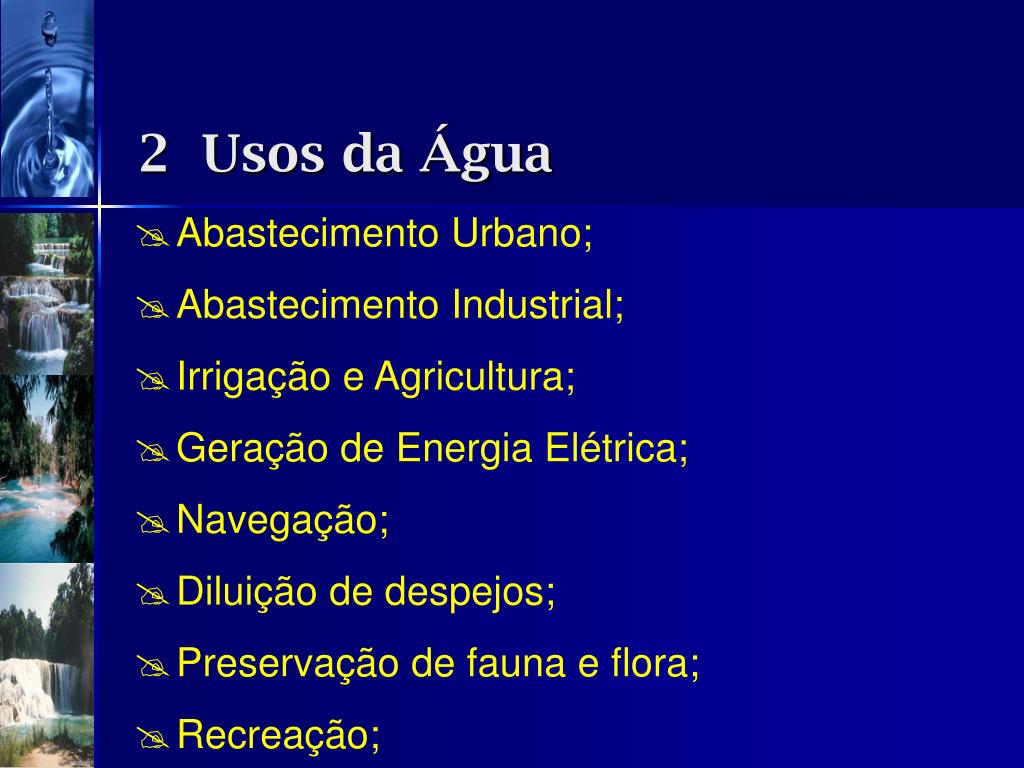 2 Usos da Água

Abastecimento Urbano;

Abastecimento Industrial;

Irrigação e Agricultura;

Geração de Energia Elétrica;

Navegação;

Diluição de despejos;

Preservação de fauna e flora;

Recreação;